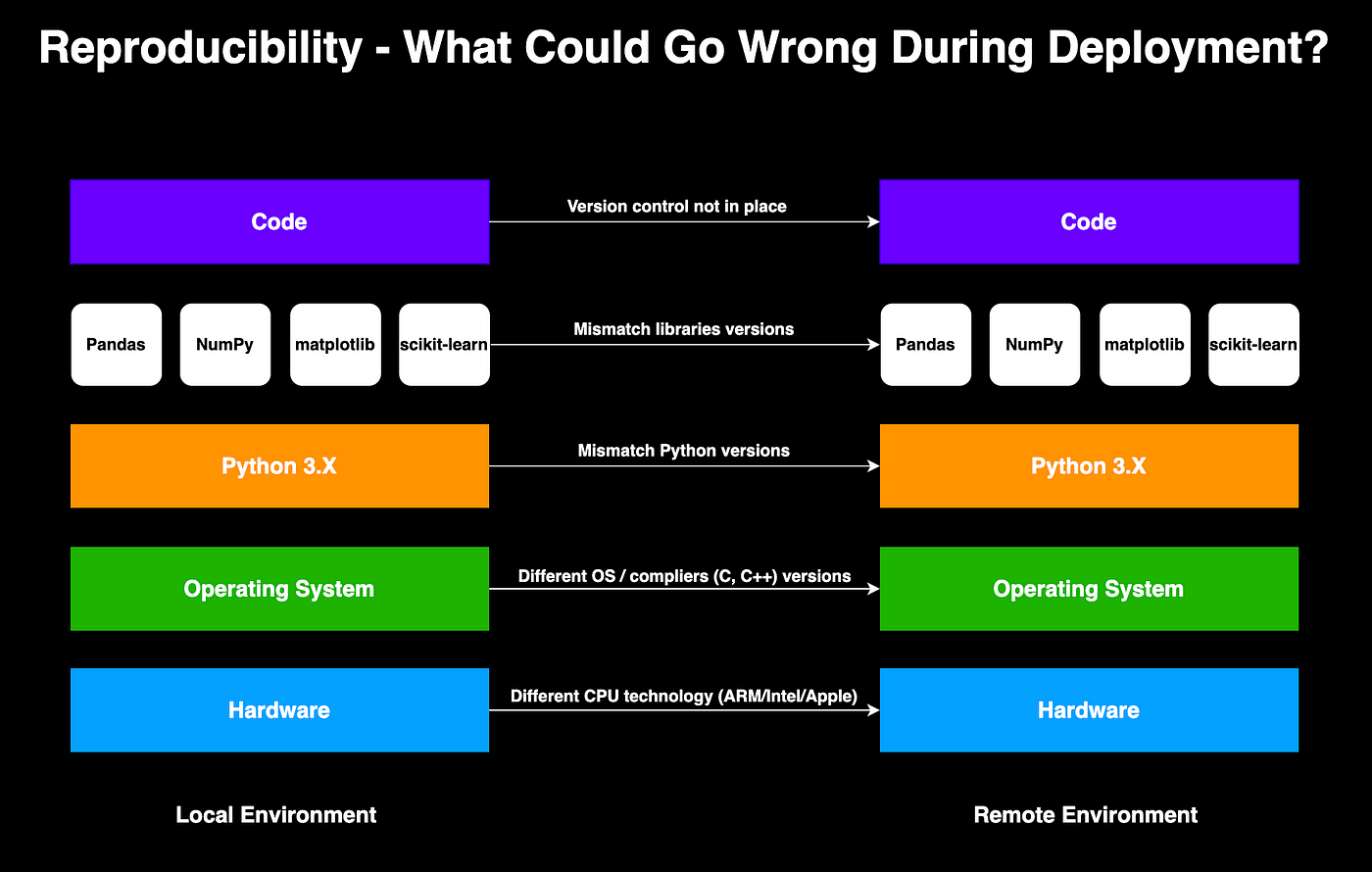 Reproducibility - What Could Go Wrong During Deployment?

Code

Version control not in place

Code

Pandas

NumPy

matplotlib

scikit-learn

Mismatch libraries versions

Pandas

NumPy

matplotlib

scikit-learn

Python 3.X

Mismatch Python versions

Python 3.X

Operating System

Different OS / compliers (C, C++) versions

Operating System

Hardware

Different CPU technology (ARM/Intel/Apple)

Hardware

Local Environment

Remote Environment